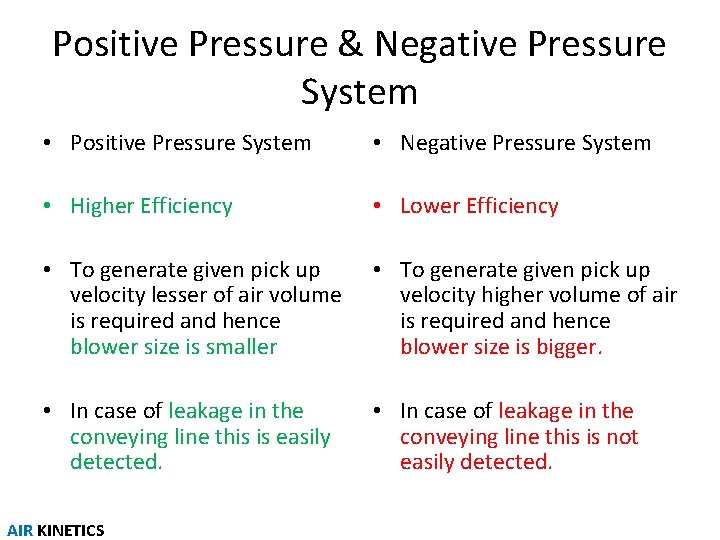 Positive Pressure & Negative Pressure System

• Positive Pressure System

• Higher Efficiency

• To generate given pick up velocity lesser of air volume is required and hence blower size is smaller

• In case of leakage in the conveying line this is easily detected.

• Negative Pressure System

• Lower Efficiency

• To generate given pick up velocity higher volume of air is required and hence blower size is bigger.

• In case of leakage in the conveying line this is not easily detected.

AIR KINETICS